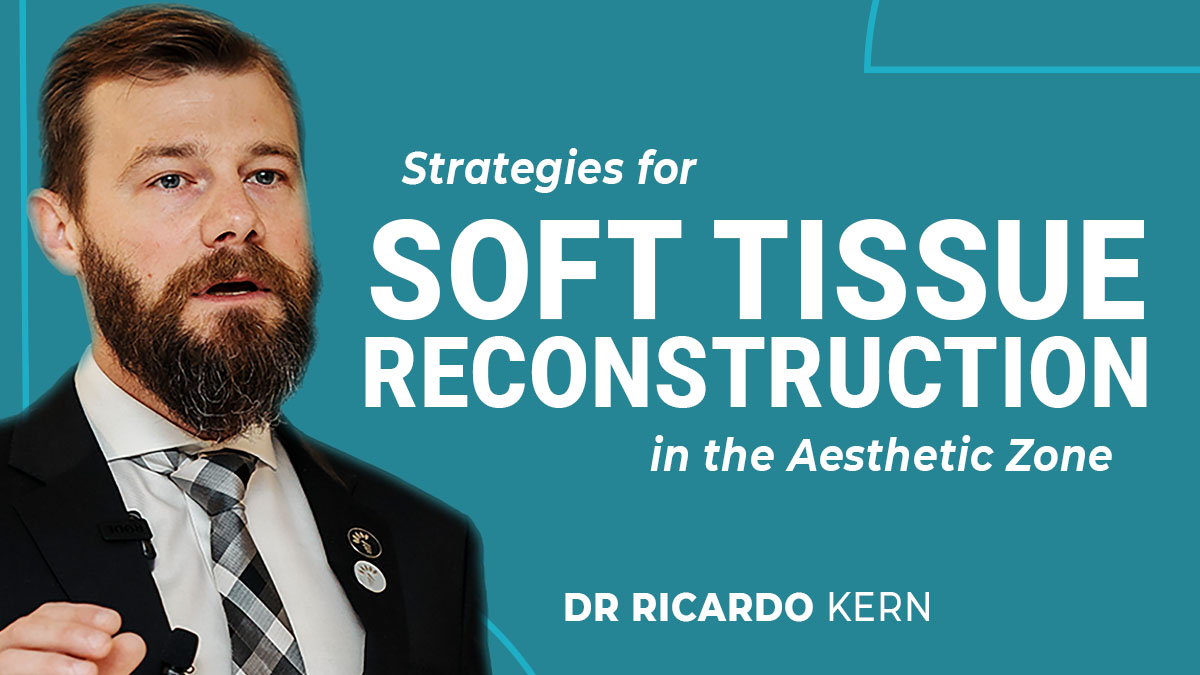 Strategies for
SOFT TISSUE
RECONSTRUCTION
in the Aesthetic Zone

DR RICARDO KERN